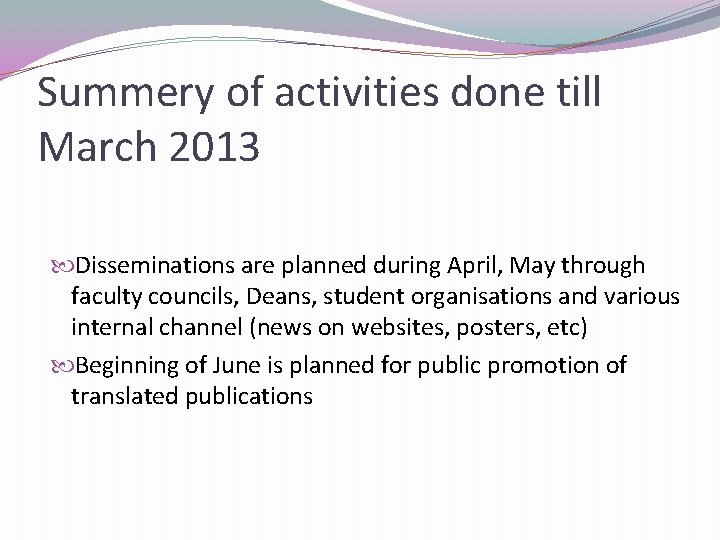 Summery of activities done till March 2013

Disseminations are planned during April, May through faculty councils, Deans, student organisations and various internal channel (news on websites, posters, etc)

Beginning of June is planned for public promotion of translated publications